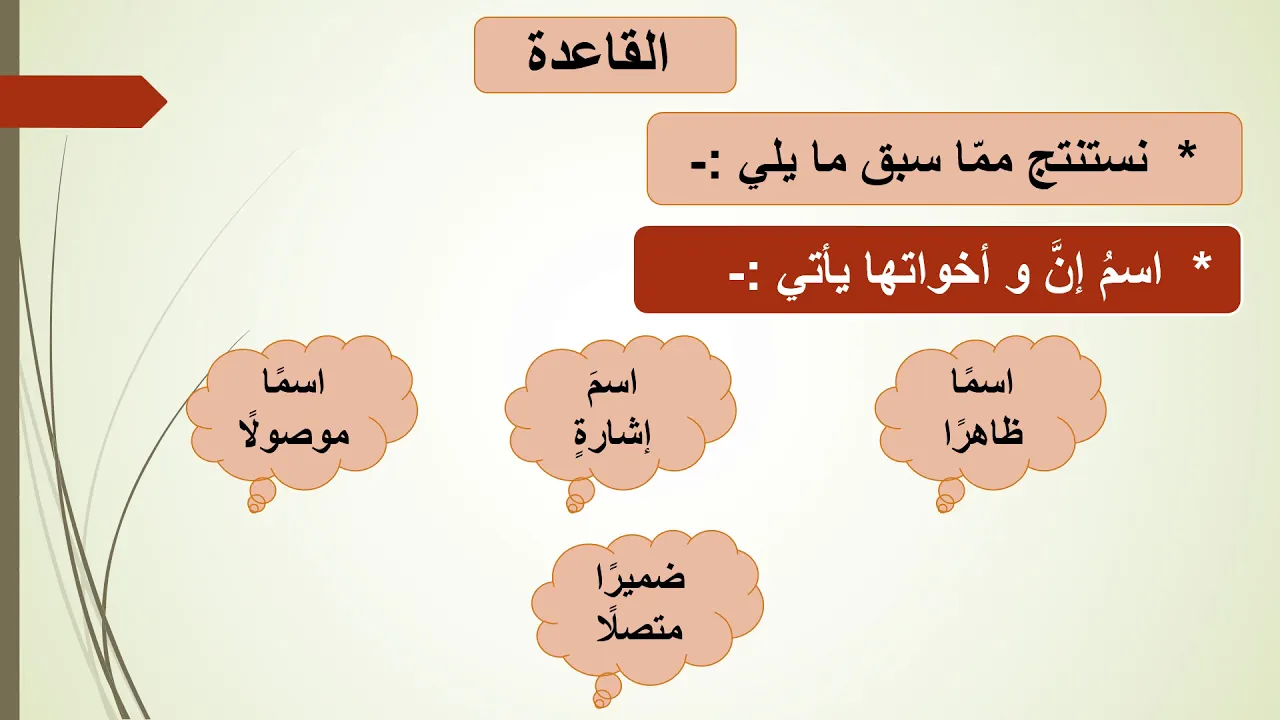 القاعدة

* نستنتج ممّا سبق ما يلي :-

* اسمُ إنَّ و أخواتها يأتي :-

اسمًا ظاهرًا

اسمَ إشارةٍ

اسمًا موصولًا

ضميرًا متصلًا